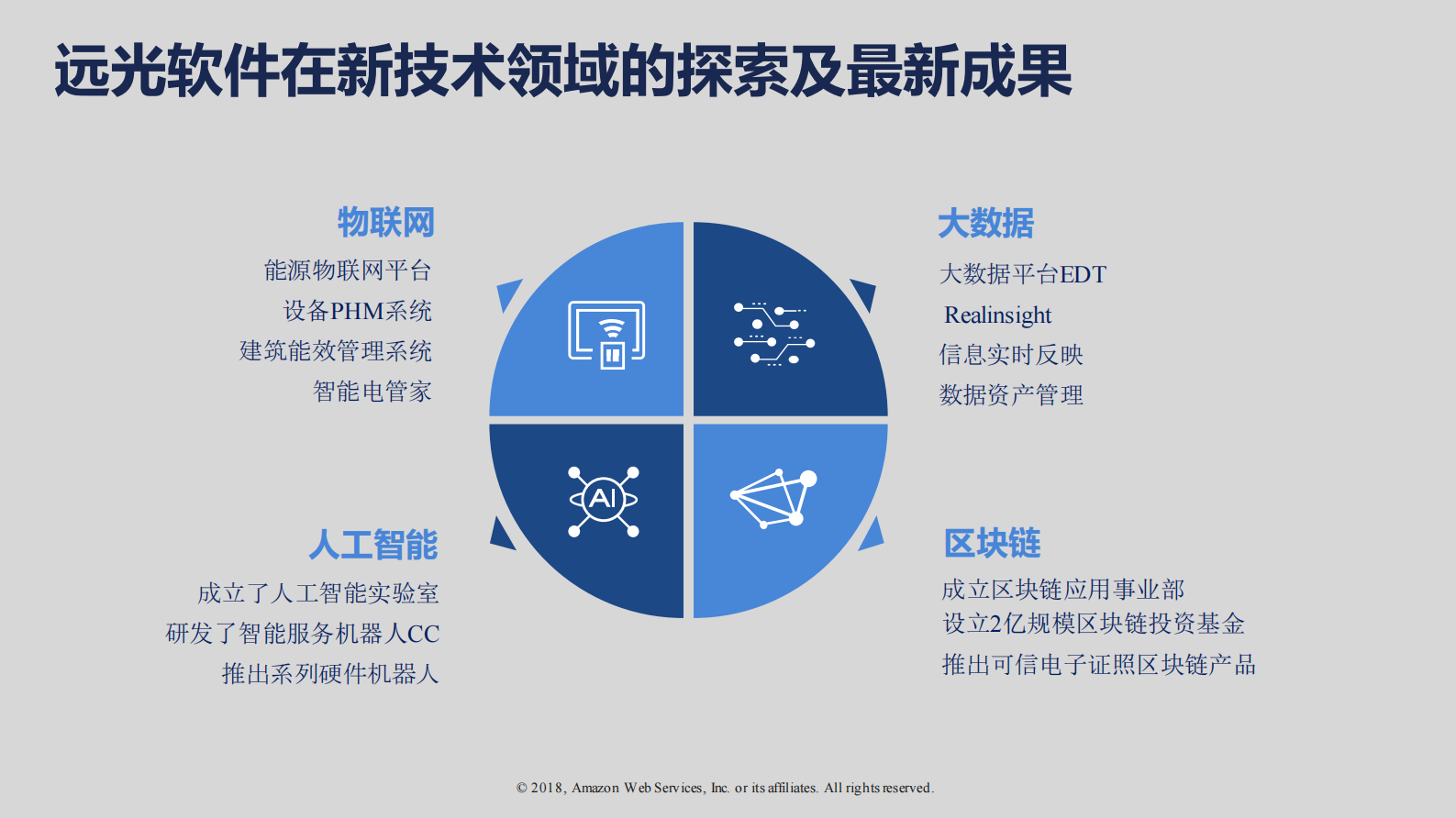 远光软件在新技术领域的探索及最新成果

物联网

能源物联网平台

设备PHM系统

建筑能效管理系统

智能电管家

大数据

大数据平台EDT

Realinsight

信息实时反映

数据资产管理

AI

人工智能

成立了人工智能实验室

研发了智能服务机器人CC

推出系列硬件机器人

区块链

成立区块链应用事业部

设立2亿规模区块链投资基金

推出可信电子证照区块链产品

© 2018, Amazon Web Services, Inc. or its affiliates. All rights reserved.